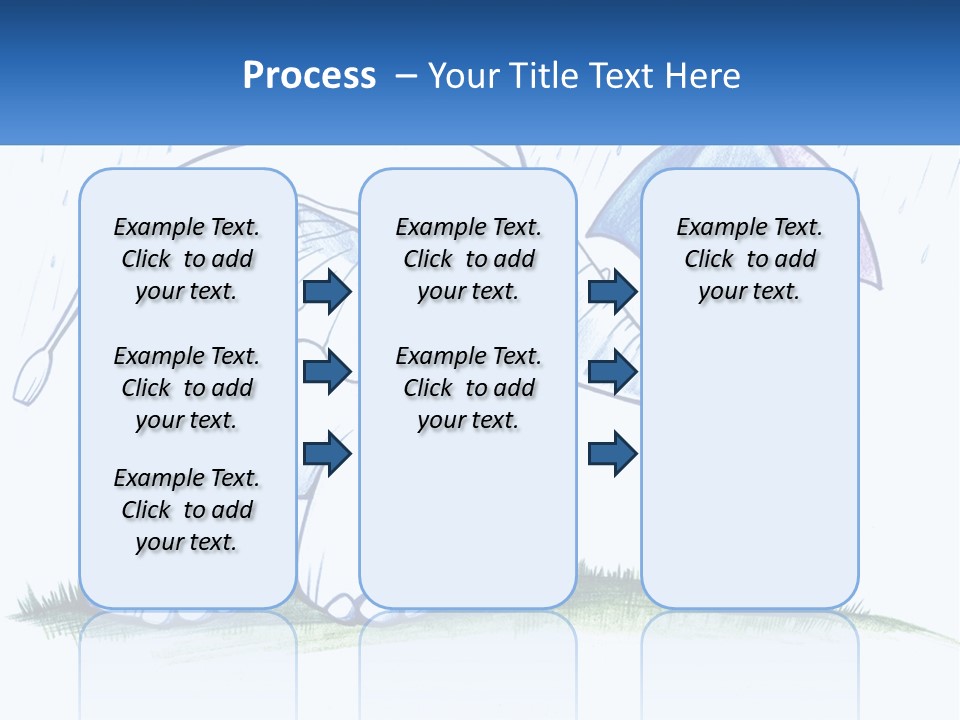 Process – Your Title Text Here

Example Text. Click to add your text.

Example Text. Click to add your text.

Example Text. Click to add your text.

Example Text. Click to add your text.

Example Text. Click to add your text.

Example Text. Click to add your text.